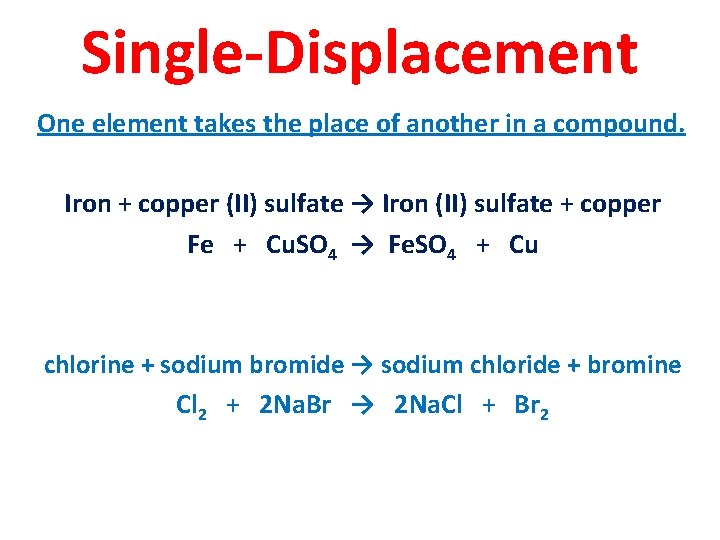 Single-Displacement

One element takes the place of another in a compound.

Iron + copper (II) sulfate → Iron (II) sulfate + copper

$Fe + CuSO_4 \rightarrow FeSO_4 + Cu$

chlorine + sodium bromide → sodium chloride + bromine

$Cl_2 + 2NaBr \rightarrow 2NaCl + Br_2$